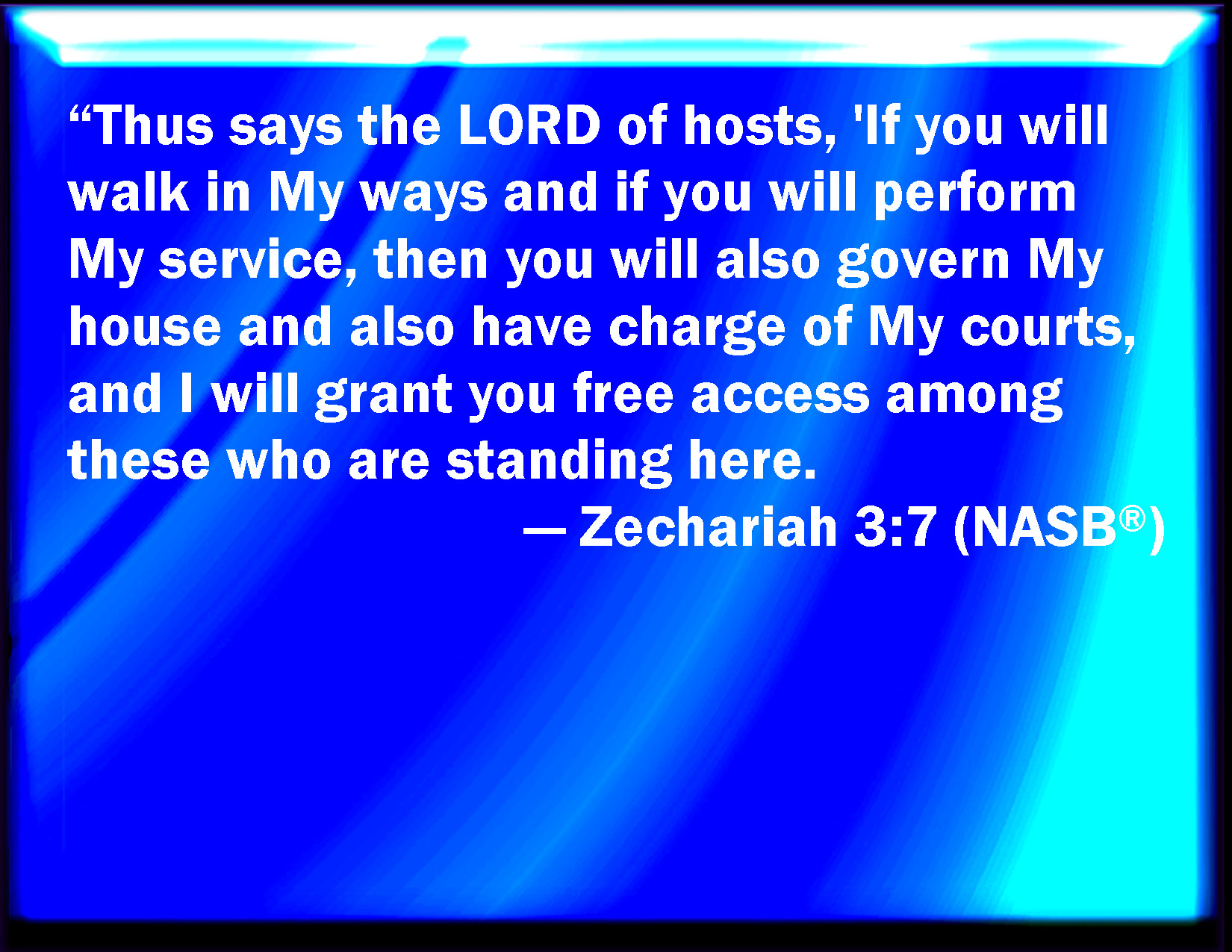 “Thus says the LORD of hosts, 'If you will walk in My ways and if you will perform My service, then you will also govern My house and also have charge of My courts, and I will grant you free access among these who are standing here.

— Zechariah 3:7 (NASB®)